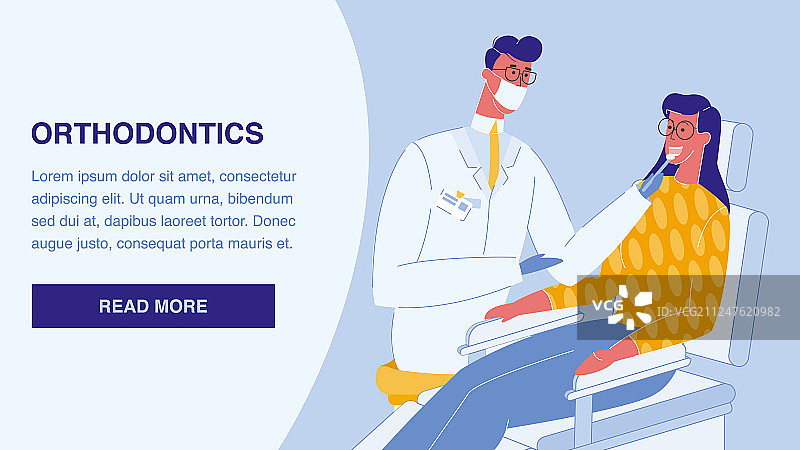 ORTHODONTICS

Lorem ipsum dolor sit amet, consectetur adipiscing elit. Ut quam urna, bibendum sed dui at, dapibus laoreet tortor. Donec augue justo, consequat porta mauris et.

READ MORE

VCG

ID:VCG211247620982